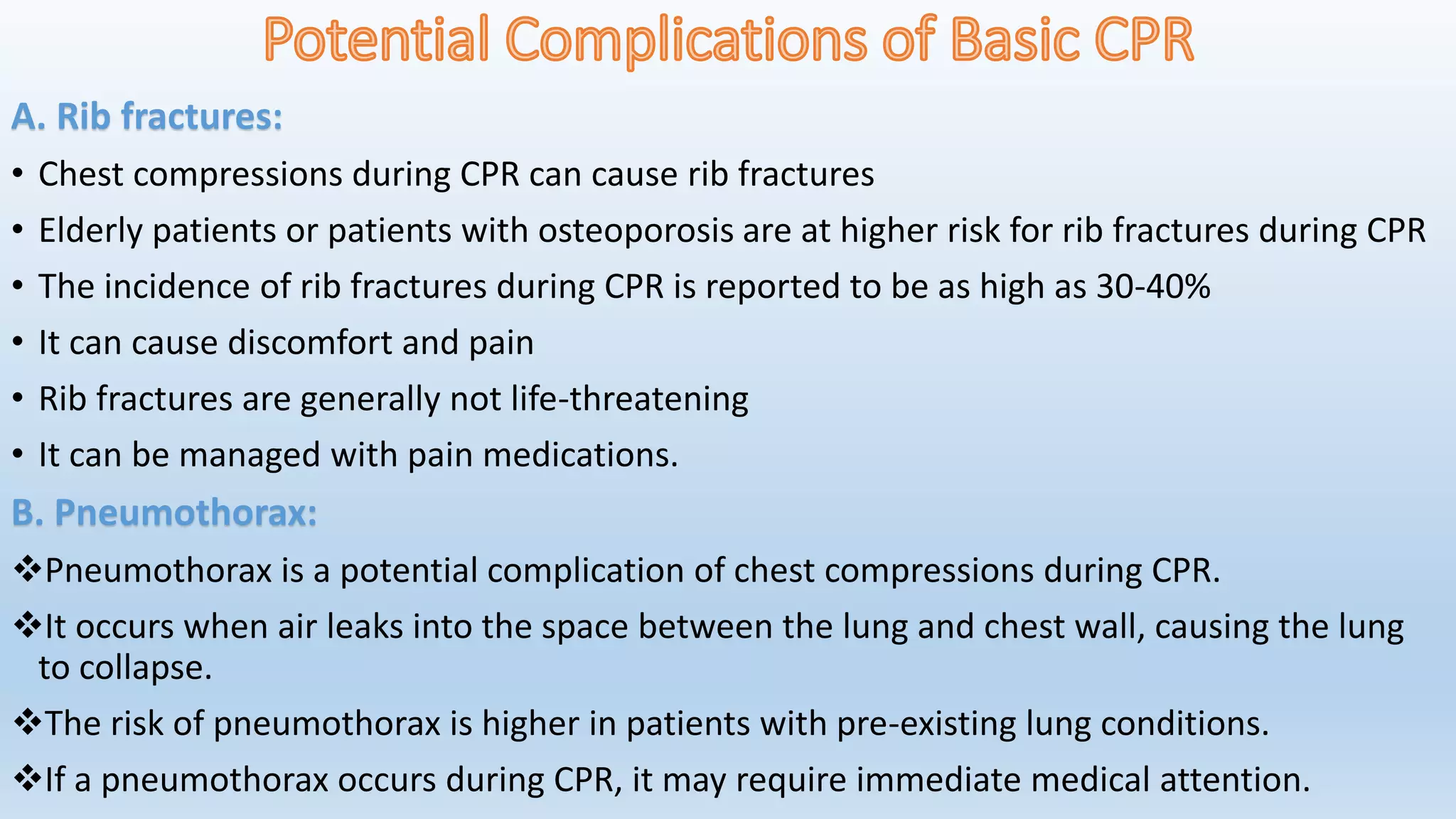 Potential Complications of Basic CPR

A. Rib fractures:

• Chest compressions during CPR can cause rib fractures

• Elderly patients or patients with osteoporosis are at higher risk for rib fractures during CPR

• The incidence of rib fractures during CPR is reported to be as high as 30-40%

• It can cause discomfort and pain

• Rib fractures are generally not life-threatening

• It can be managed with pain medications.

B. Pneumothorax:

❖Pneumothorax is a potential complication of chest compressions during CPR.

❖It occurs when air leaks into the space between the lung and chest wall, causing the lung to collapse.

❖The risk of pneumothorax is higher in patients with pre-existing lung conditions.

❖If a pneumothorax occurs during CPR, it may require immediate medical attention.